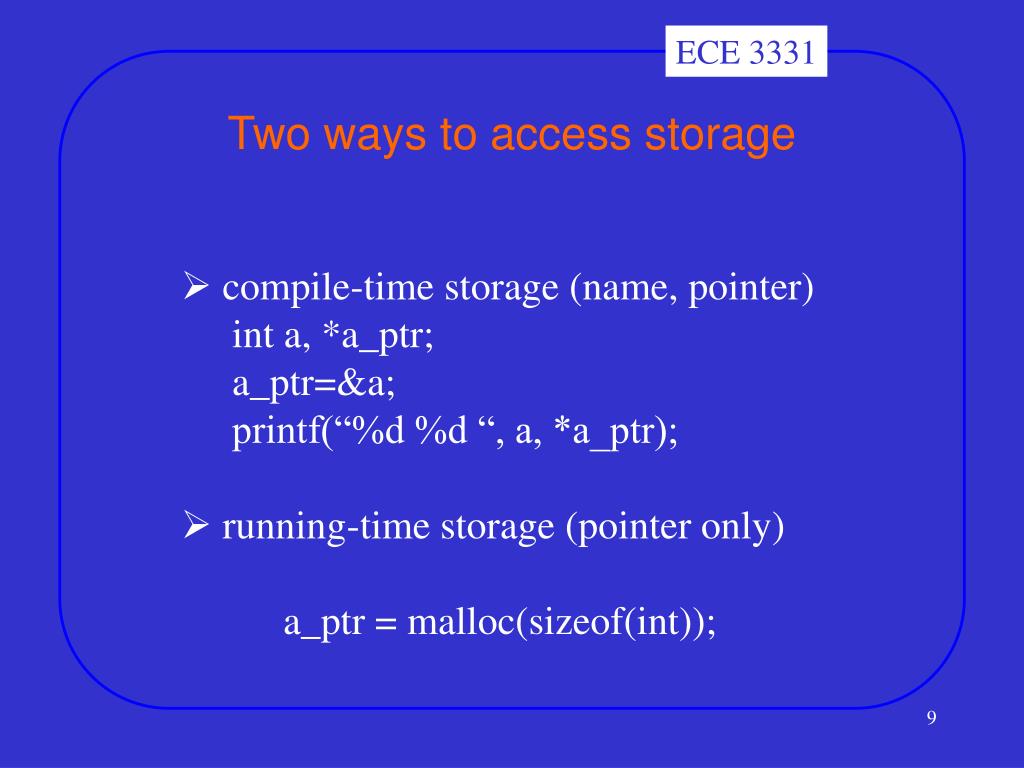 ECE 3331

Two ways to access storage

➢ compile-time storage (name, pointer)
int a, *a_ptr;
a_ptr=&a;
printf(“%d %d “, a, *a_ptr);

➢ running-time storage (pointer only)

a_ptr = malloc(sizeof(int));

9